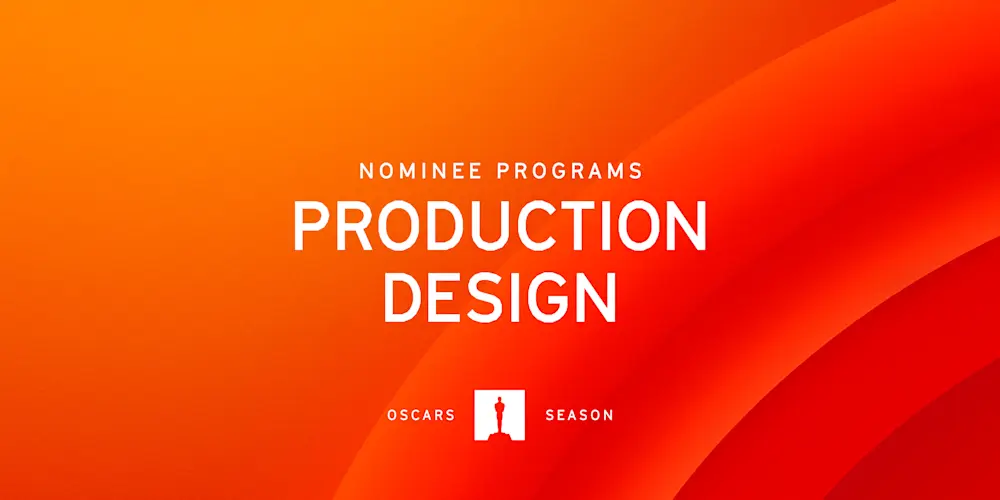 NOMINEE PROGRAMS

PRODUCTION DESIGN

OSCARS SEASON